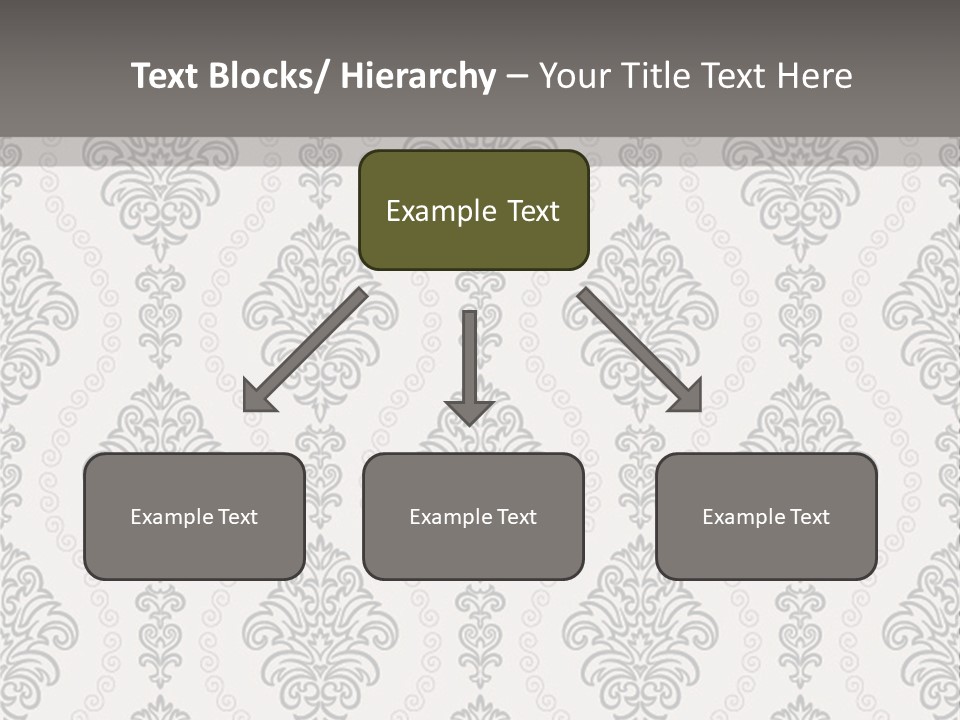 Text Blocks/ Hierarchy – Your Title Text Here

Example Text

Example Text

Example Text

Example Text